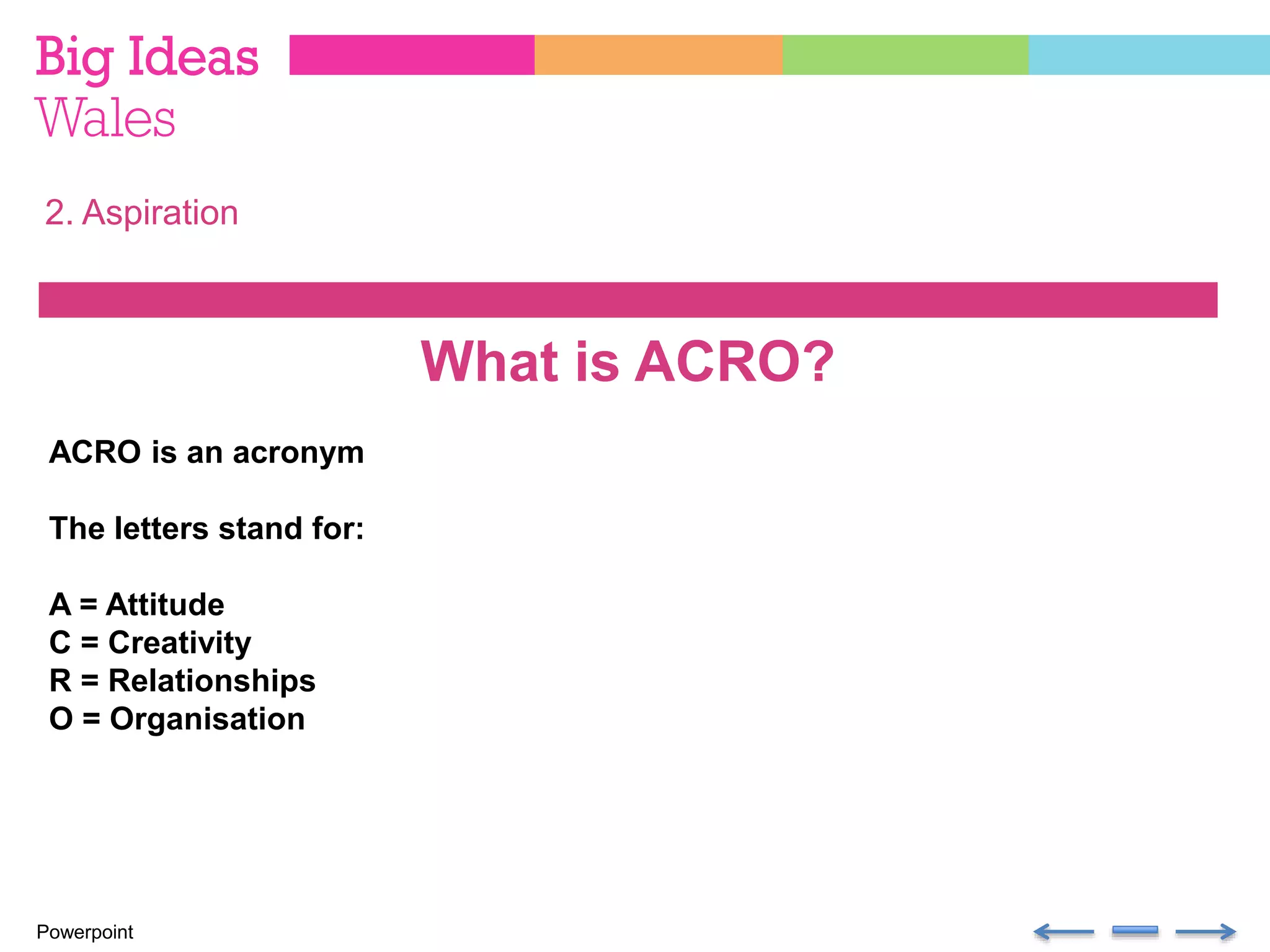 Big Ideas
Wales

2. Aspiration

What is ACRO?

ACRO is an acronym

The letters stand for:

A = Attitude
C = Creativity
R = Relationships
O = Organisation

Powerpoint